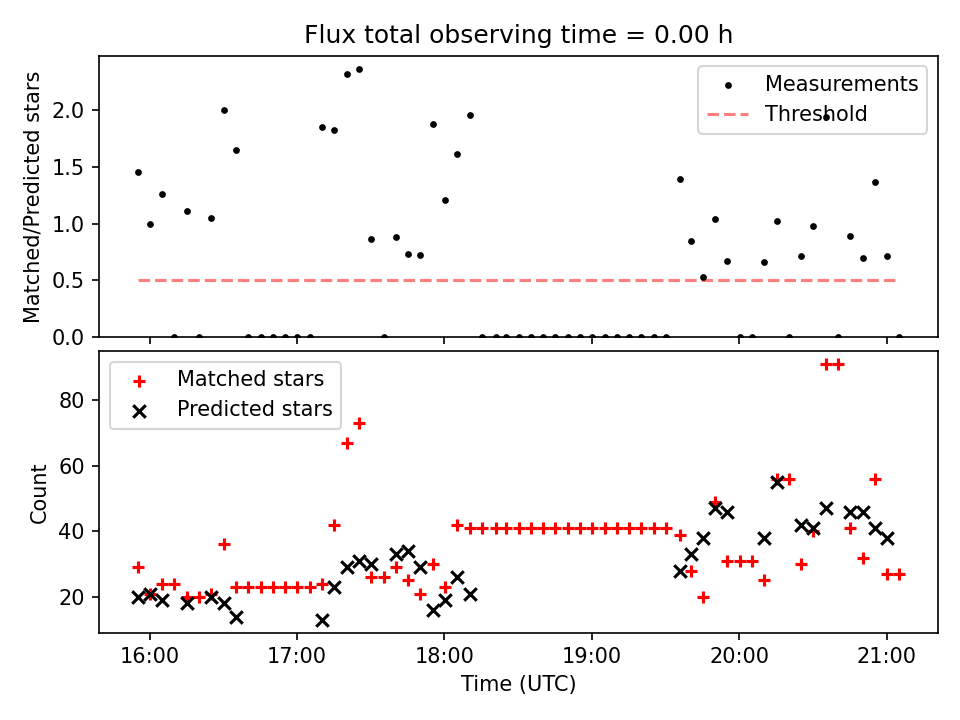 Flux total observing time = 0.00 h

Matched/Predicted stars

2.0
1.5
1.0
0.5
0.0

Measurements
Threshold

Matched stars
Predicted stars

Count

80
60
40
20

16:00
17:00
18:00
19:00
20:00
21:00

Time (UTC)